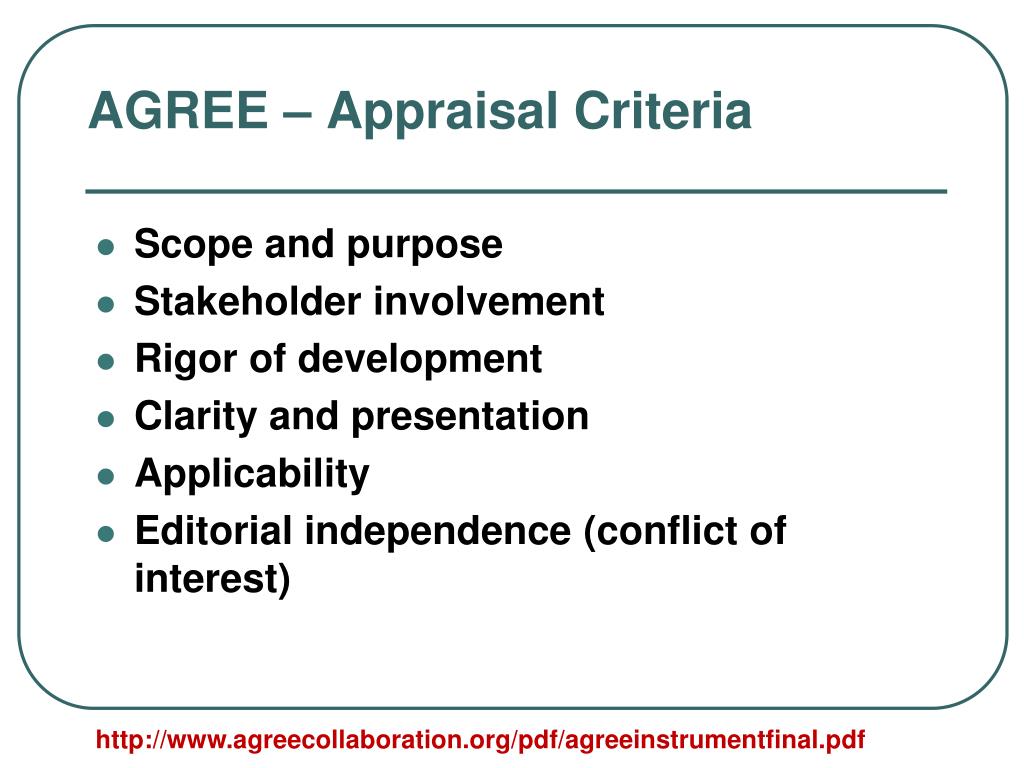 AGREE – Appraisal Criteria

- Scope and purpose
- Stakeholder involvement
- Rigor of development
- Clarity and presentation
- Applicability
- Editorial independence (conflict of interest)

http://www.agreecollaboration.org/pdf/agreeinstrumentfinal.pdf